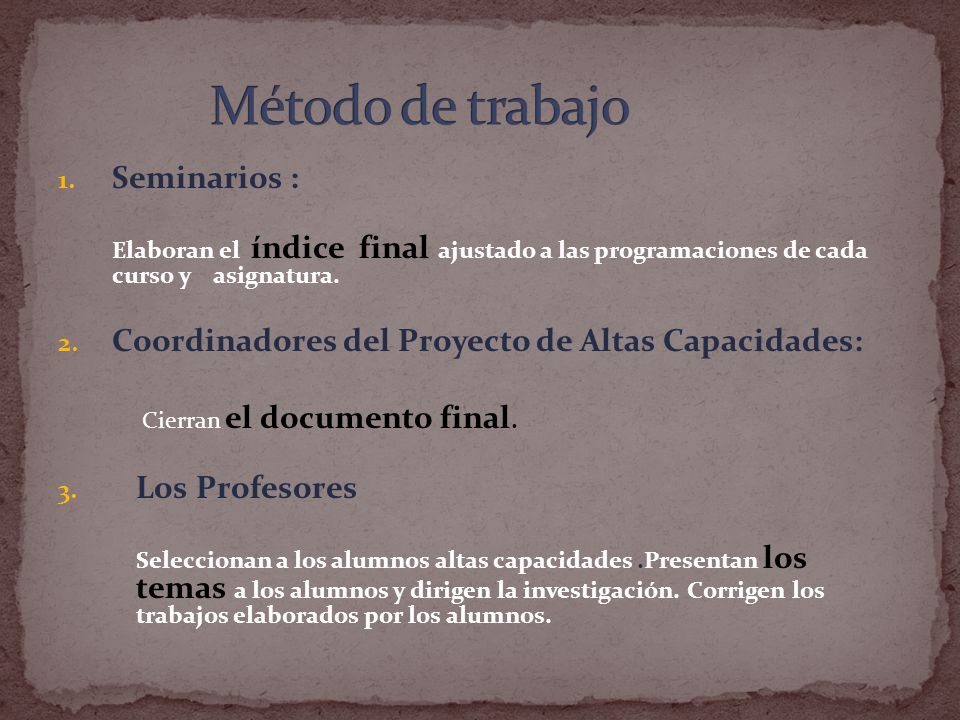 Método de trabajo

1. Seminarios :

Elaboran el índice final ajustado a las programaciones de cada curso y asignatura.

2. Coordinadores del Proyecto de Altas Capacidades:

Cierran el documento final.

3. Los Profesores

Seleccionan a los alumnos altas capacidades .Presentan los temas a los alumnos y dirigen la investigación. Corrigen los trabajos elaborados por los alumnos.